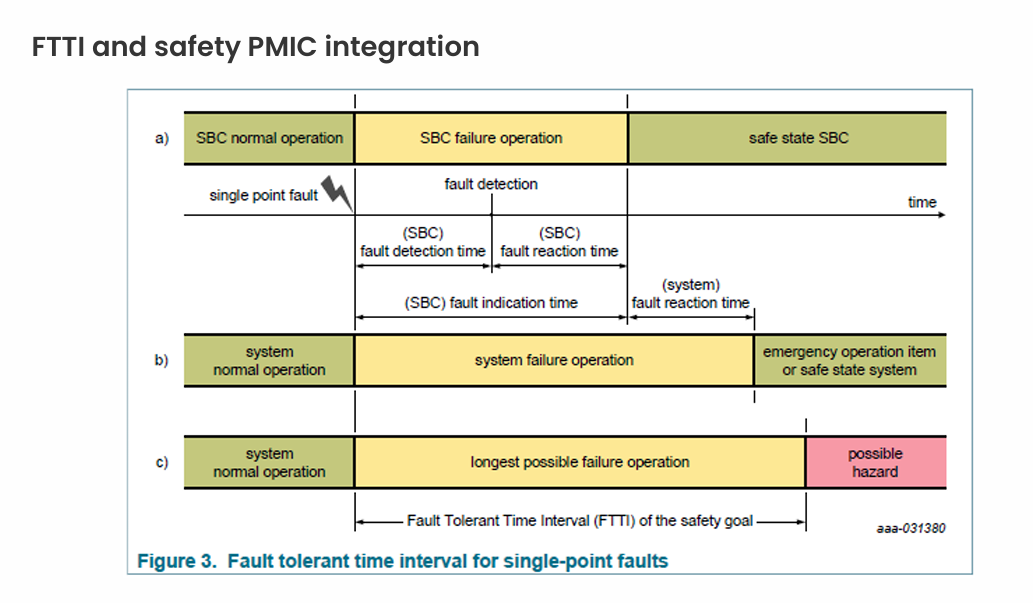 FTTI and safety PMIC integration

a)

SBC normal operation

SBC failure operation

safe state SBC

single point fault

fault detection

time

(SBC) fault detection time

(SBC) fault reaction time

(SBC) fault indication time

(system) fault reaction time

b)

system normal operation

system failure operation

emergency operation item or safe state system

c)

system normal operation

longest possible failure operation

possible hazard

Fault Tolerant Time Interval (FTTI) of the safety goal

aaa-031380

Figure 3. Fault tolerant time interval for single-point faults